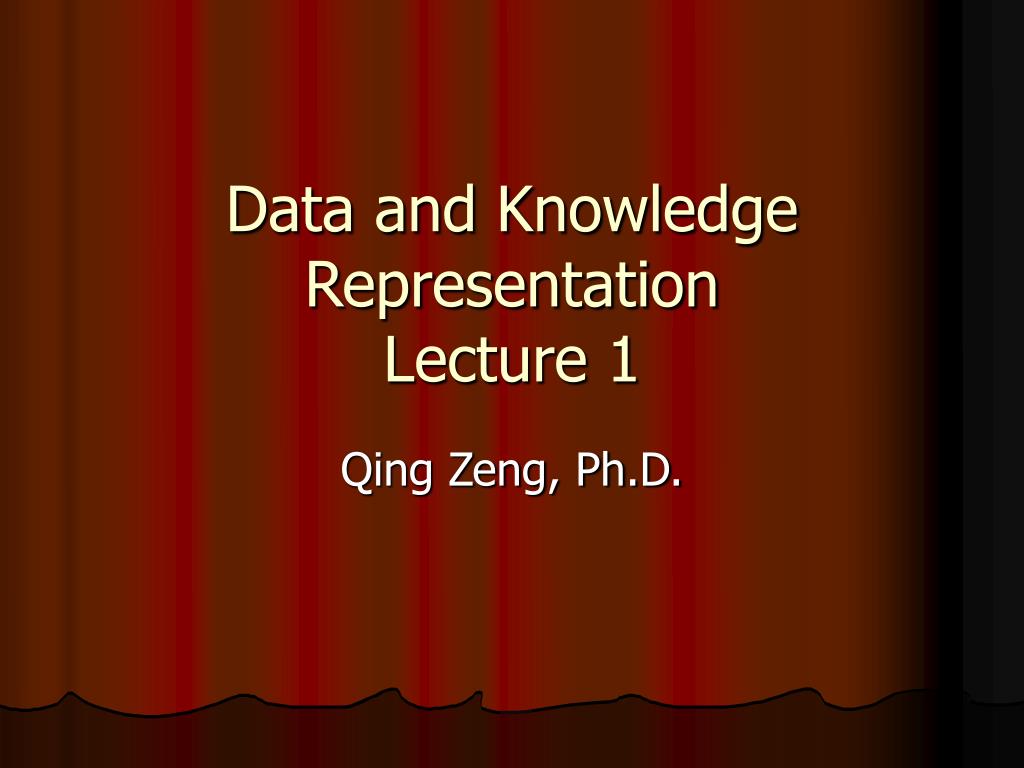 Data and Knowledge Representation
Lecture 1

Qing Zeng, Ph.D.